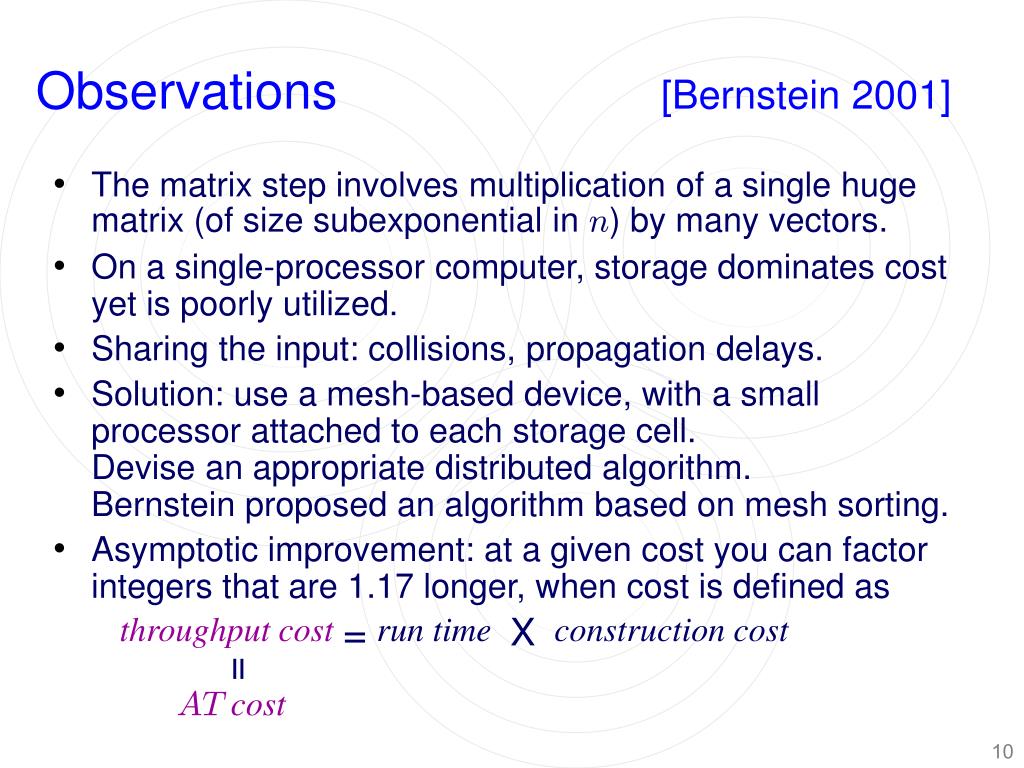 Observations [Bernstein 2001]

• The matrix step involves multiplication of a single huge matrix (of size subexponential in $n$) by many vectors.

• On a single-processor computer, storage dominates cost yet is poorly utilized.

• Sharing the input: collisions, propagation delays.

• Solution: use a mesh-based device, with a small processor attached to each storage cell.
Devise an appropriate distributed algorithm.
Bernstein proposed an algorithm based on mesh sorting.

• Asymptotic improvement: at a given cost you can factor integers that are 1.17 longer, when cost is defined as

throughput cost = run time X construction cost
=
AT cost

10